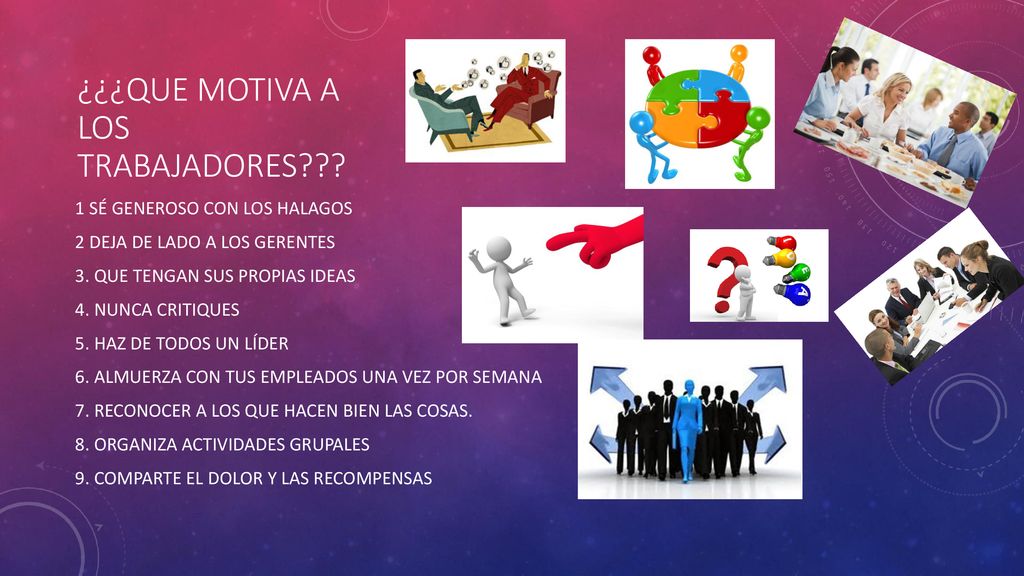 ¿¿¿QUE MOTIVA A LOS TRABAJADORES???

1 SÉ GENEROSO CON LOS HALAGOS

2 DEJA DE LADO A LOS GERENTES

3. QUE TENGAN SUS PROPIAS IDEAS

4. NUNCA CRITIQUES

5. HAZ DE TODOS UN LÍDER

6. ALMUERZA CON TUS EMPLEADOS UNA VEZ POR SEMANA

7. RECONOCER A LOS QUE HACEN BIEN LAS COSAS.

8. ORGANIZA ACTIVIDADES GRUPALES

9. COMPARTE EL DOLOR Y LAS RECOMPENSAS